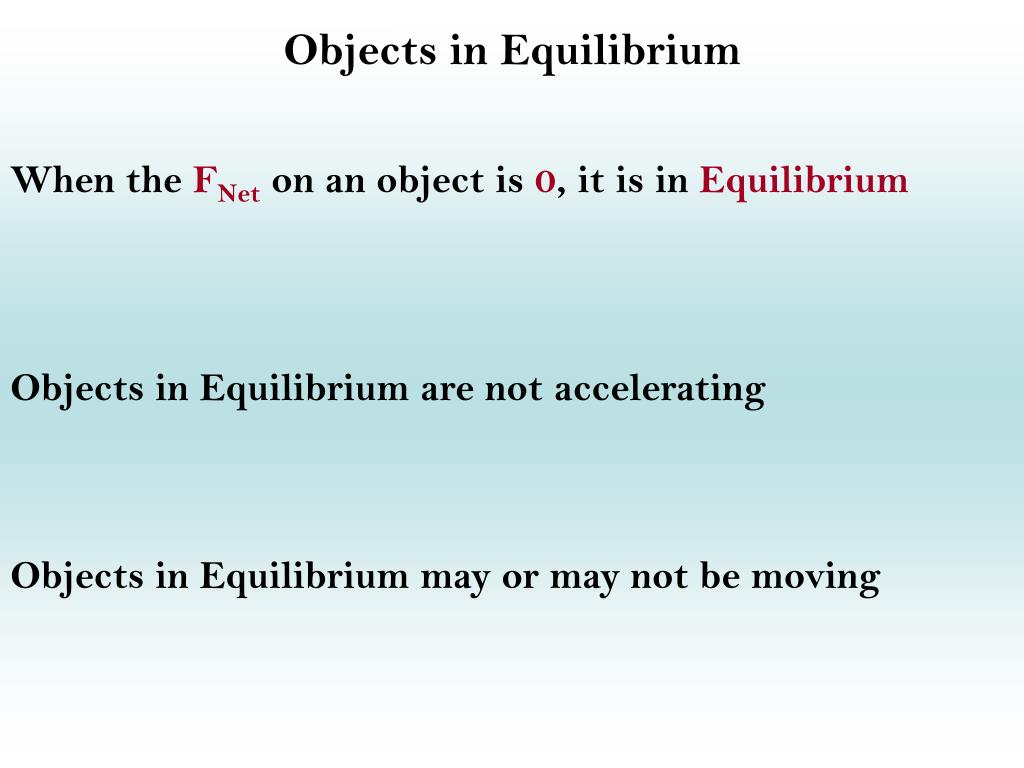 Objects in Equilibrium

When the $F_{Net}$ on an object is 0, it is in Equilibrium

Objects in Equilibrium are not accelerating

Objects in Equilibrium may or may not be moving